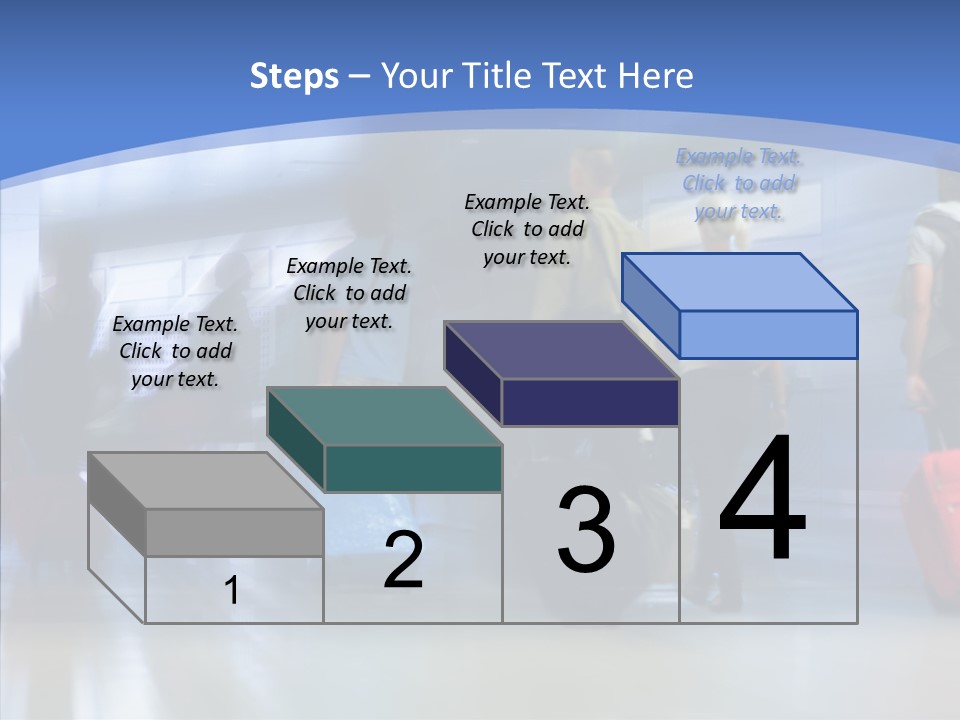 Steps – Your Title Text Here

Example Text. Click to add your text.

Example Text. Click to add your text.

Example Text. Click to add your text.

Example Text. Click to add your text.

1

2

3

4